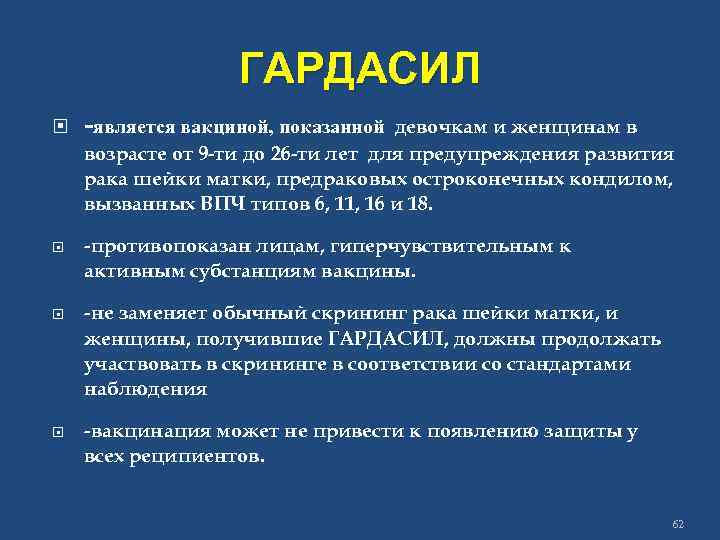 ГАРДАСИЛ

-является вакциной, показанной девочкам и женщинам в возрасте от 9-ти до 26-ти лет для предупреждения развития рака шейки матки, предраковых остроконечных кондилом, вызванных ВПЧ типов 6, 11, 16 и 18.

-противопоказан лицам, гиперчувствительным к активным субстанциям вакцины.

-не заменяет обычный скрининг рака шейки матки, и женщины, получившие ГАРДАСИЛ, должны продолжать участвовать в скрининге в соответствии со стандартами наблюдения

-вакцинация может не привести к появлению защиты у всех реципиентов.

62